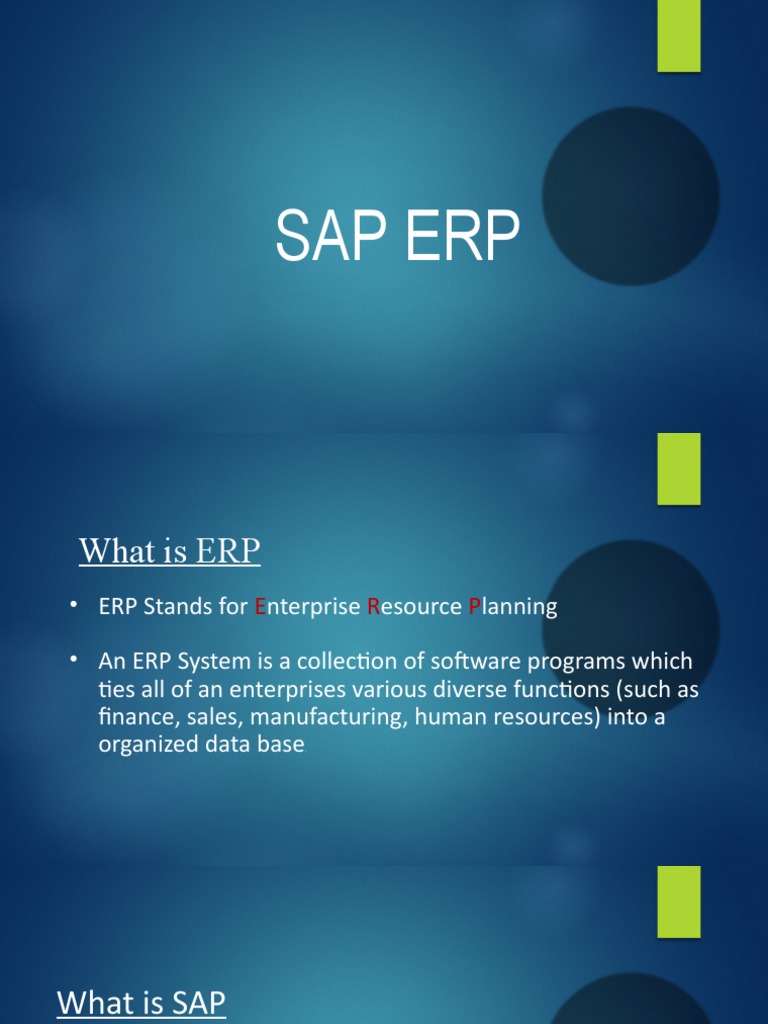 SAP ERP

What is ERP

• ERP Stands for Enterprise Resource Planning

• An ERP System is a collection of software programs which ties all of an enterprises various diverse functions (such as finance, sales, manufacturing, human resources) into a organized data base

What is SAP